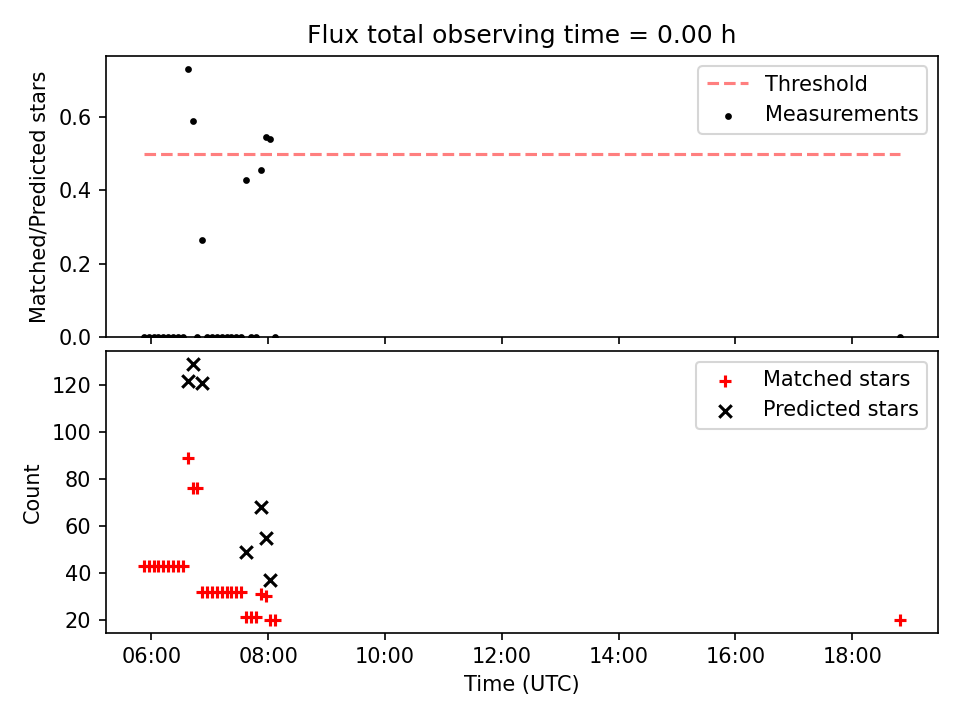 Flux total observing time = 0.00 h

Matched/Predicted stars

0.6
0.4
0.2
0.0

Threshold
Measurements

Count

120
100
80
60
40
20

Matched stars
Predicted stars

06:00
08:00
10:00
12:00
14:00
16:00
18:00

Time (UTC)